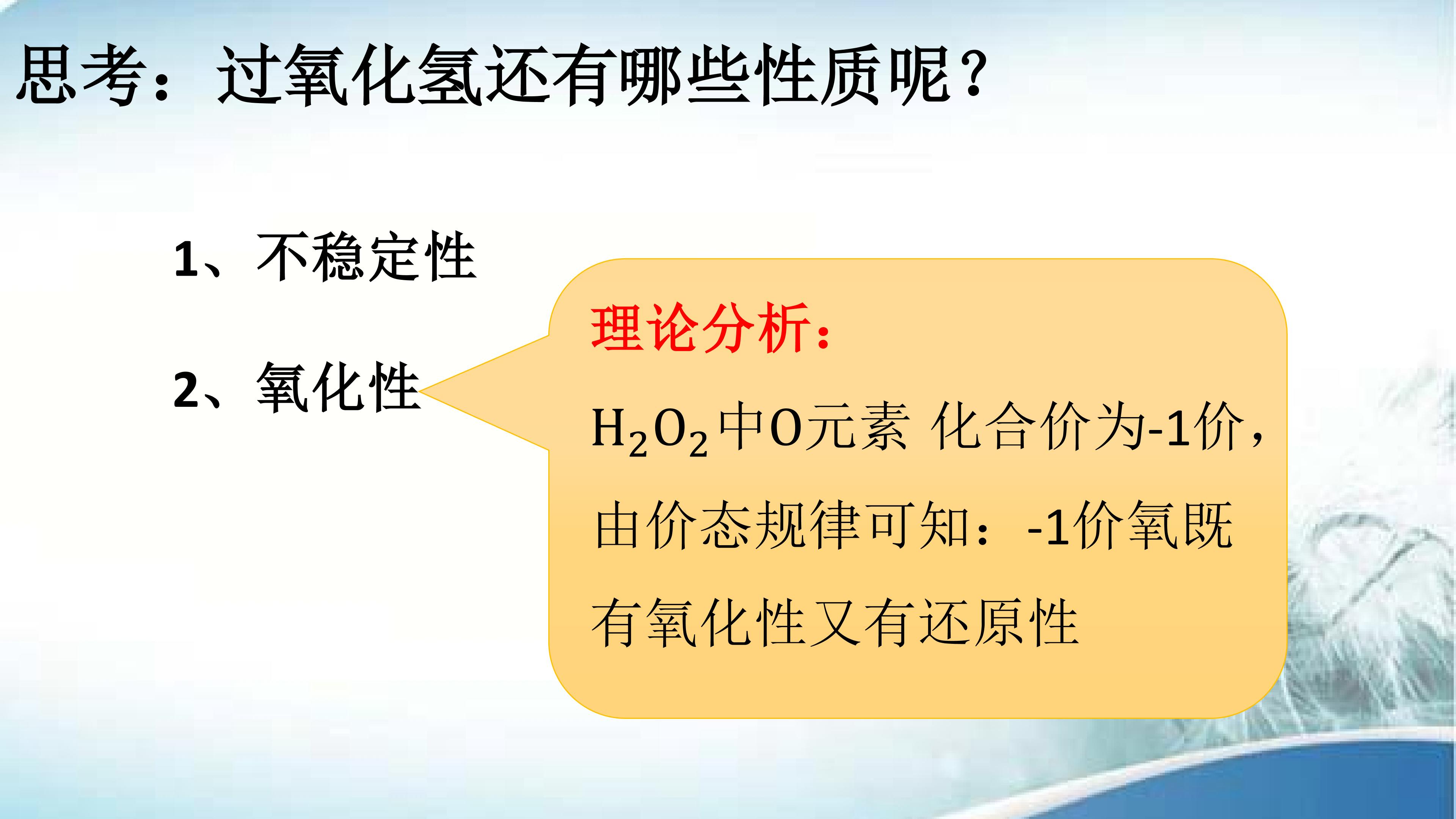 思考：过氧化氢还有哪些性质呢？

1、不稳定性

2、氧化性

理论分析：

$H_2O_2$中O元素 化合价为-1价，由价态规律可知：-1价氧既有氧化性又有还原性